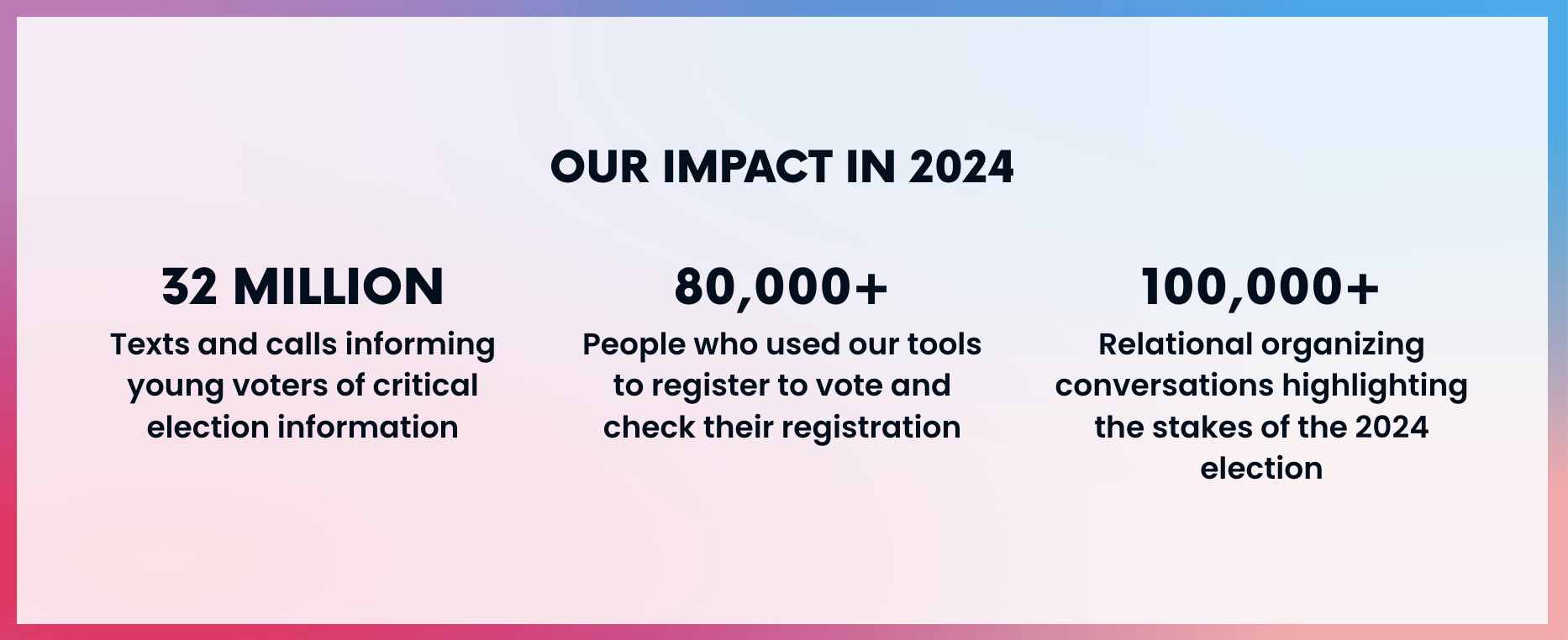 OUR IMPACT IN 2024

32 MILLION
Texts and calls informing young voters of critical election information

80,000+
People who used our tools to register to vote and check their registration

100,000+
Relational organizing conversations highlighting the stakes of the 2024 election